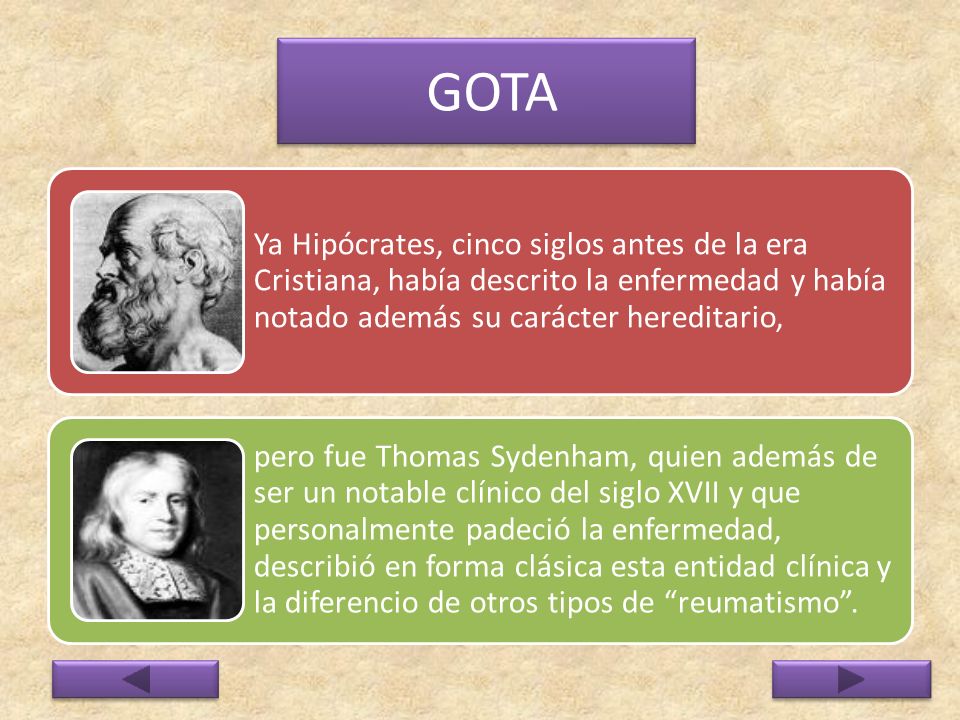 GOTA

Ya Hipócrates, cinco siglos antes de la era Cristiana, había descrito la enfermedad y había notado además su carácter hereditario,

pero fue Thomas Sydenham, quien además de ser un notable clínico del siglo XVII y que personalmente padeció la enfermedad, describió en forma clásica esta entidad clínica y la diferencio de otros tipos de “reumatismo”.